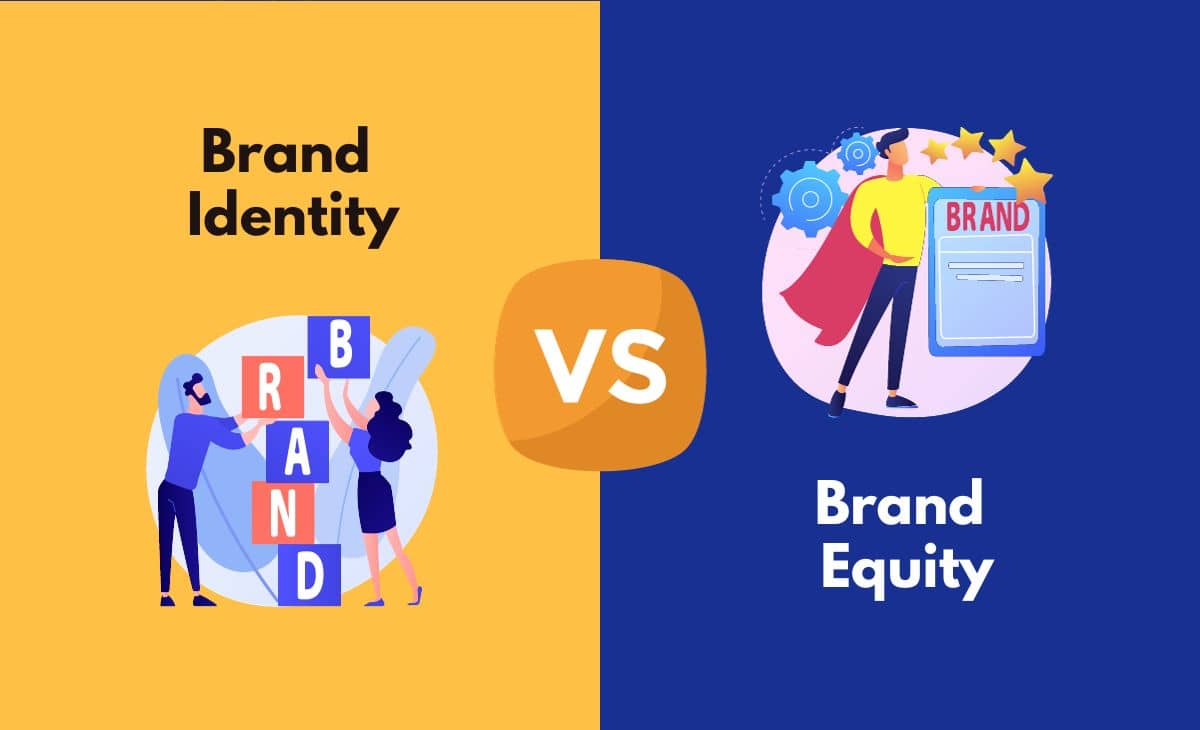 Brand Identity

B
R
A
N
D

VS

BRAND

Brand Equity